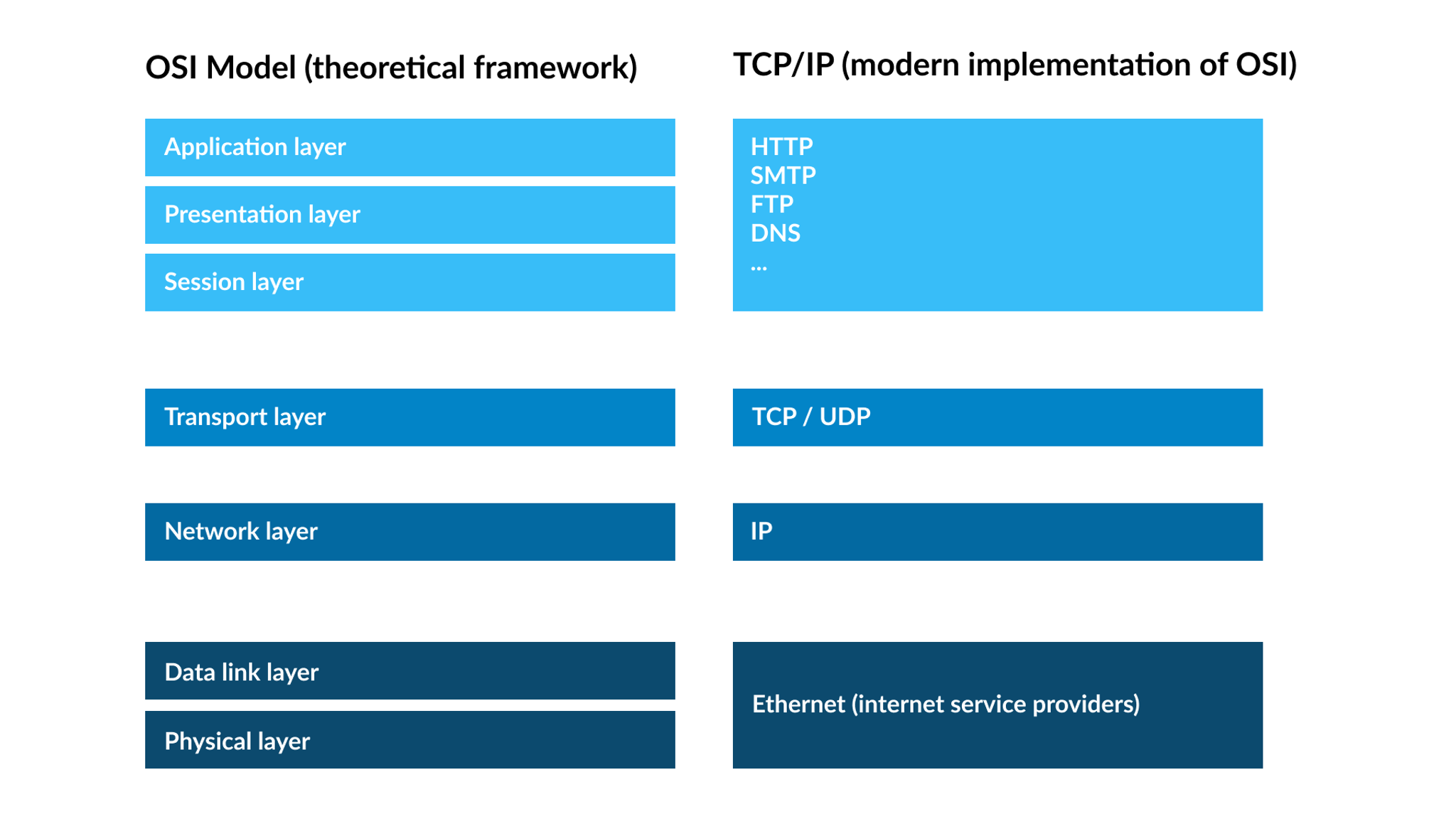 OSI Model (theoretical framework)

Application layer

Presentation layer

Session layer

Transport layer

Network layer

Data link layer

Physical layer

TCP/IP (modern implementation of OSI)

HTTP
SMTP
FTP
DNS
...

TCP / UDP

IP

Ethernet (internet service providers)